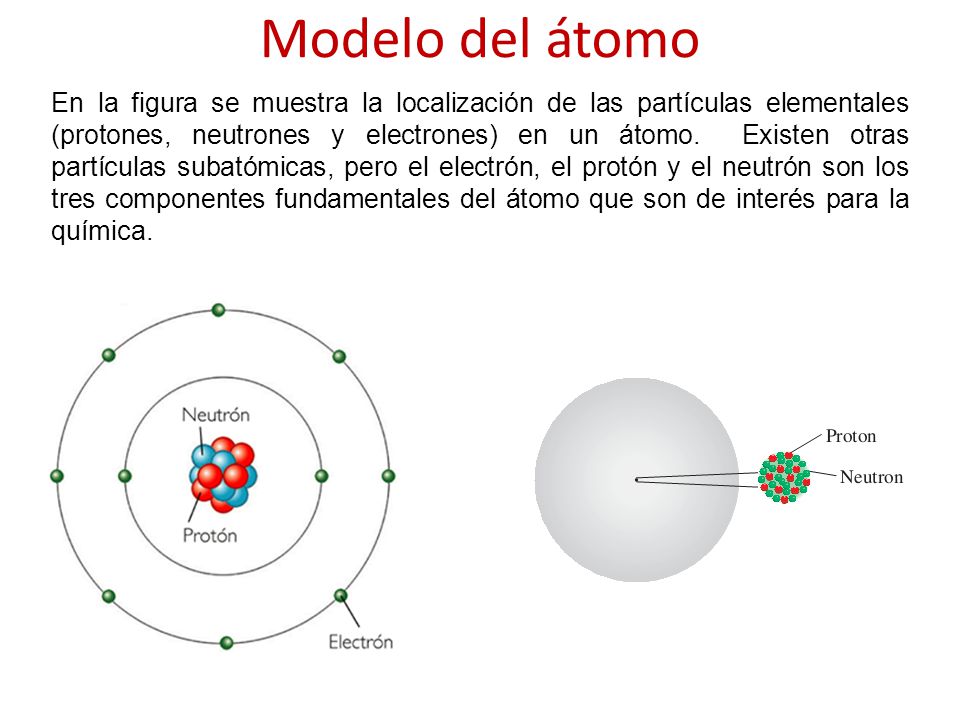 Modelo del átomo

En la figura se muestra la localización de las partículas elementales (protones, neutrones y electrones) en un átomo. Existen otras partículas subatómicas, pero el electrón, el protón y el neutrón son los tres componentes fundamentales del átomo que son de interés para la química.

Neutrón
Protón
Electrón

Proton
Neutron